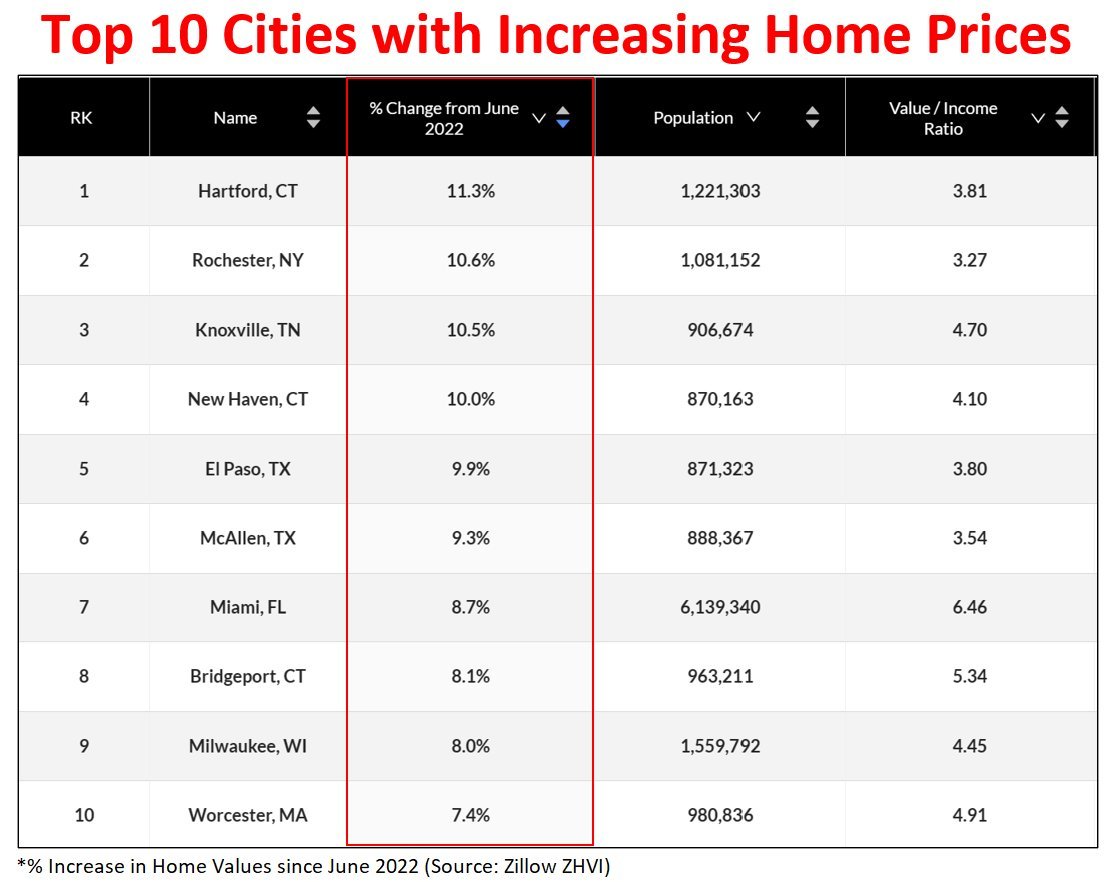 Top 10 Cities with Increasing Home Prices

| RK | Name | % Change from June 2022 | Population | Value / Income Ratio |
|---|---|---|---|---|
| 1 | Hartford, CT | 11.3% | 1,221,303 | 3.81 |
| 2 | Rochester, NY | 10.6% | 1,081,152 | 3.27 |
| 3 | Knoxville, TN | 10.5% | 906,674 | 4.70 |
| 4 | New Haven, CT | 10.0% | 870,163 | 4.10 |
| 5 | El Paso, TX | 9.9% | 871,323 | 3.80 |
| 6 | McAllen, TX | 9.3% | 888,367 | 3.54 |
| 7 | Miami, FL | 8.7% | 6,139,340 | 6.46 |
| 8 | Bridgeport, CT | 8.1% | 963,211 | 5.34 |
| 9 | Milwaukee, WI | 8.0% | 1,559,792 | 4.45 |
| 10 | Worcester, MA | 7.4% | 980,836 | 4.91 |

*% Increase in Home Values since June 2022 (Source: Zillow ZHVI)